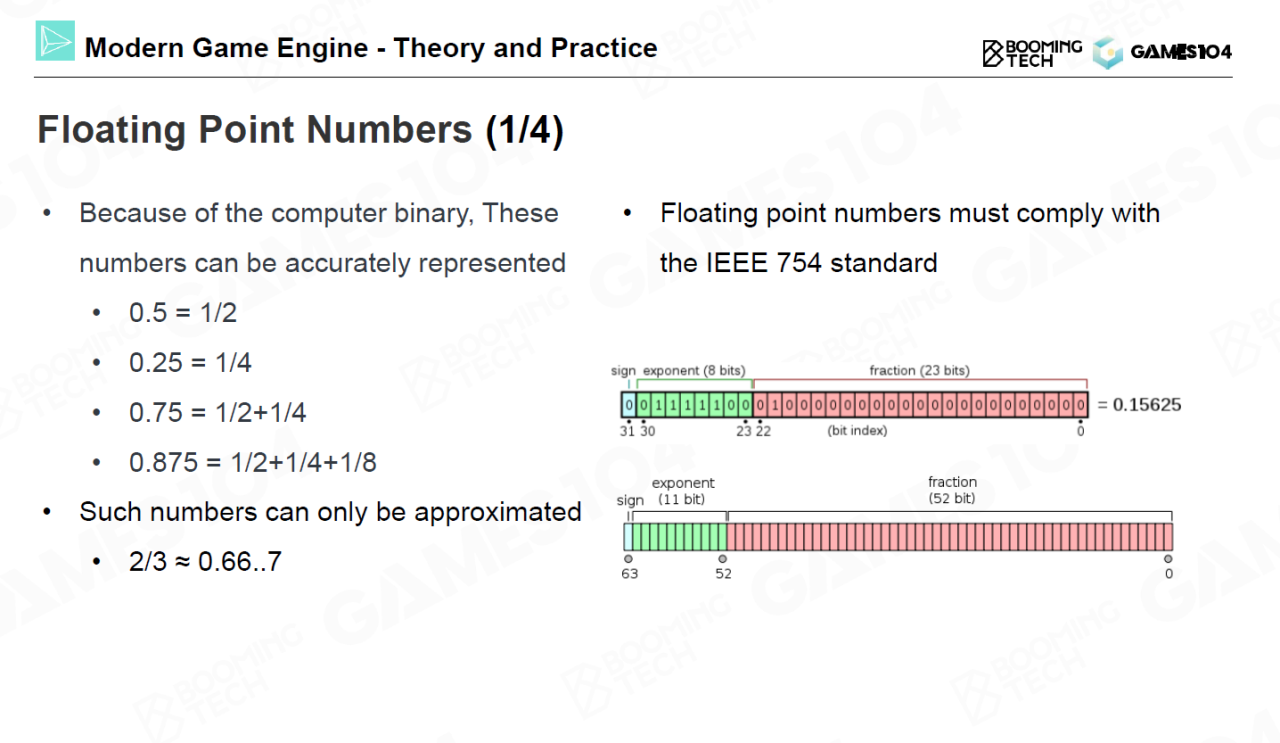 Modern Game Engine - Theory and Practice

BOOMING TECH GAMES104

Floating Point Numbers (1/4)

• Because of the computer binary, These numbers can be accurately represented
  • 0.5 = 1/2
  • 0.25 = 1/4
  • 0.75 = 1/2+1/4
  • 0.875 = 1/2+1/4+1/8
• Such numbers can only be approximated
  • 2/3 ≈ 0.66..7

• Floating point numbers must comply with the IEEE 754 standard

sign exponent (8 bits) fraction (23 bits)
0 0 1 1 1 1 1 0 0 0 1 0 0 0 0 0 0 0 0 0 0 0 0 0 0 0 0 0 0 0 0 0 = 0.15625
31 30 23 22 (bit index) 0

sign exponent (11 bit) fraction (52 bit)
63 52 0